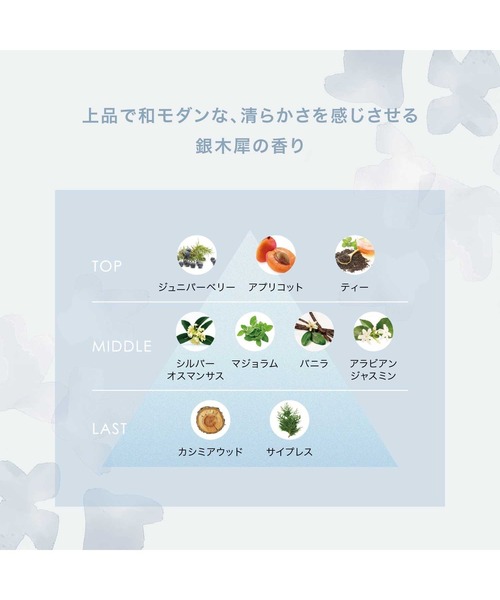 上品で和モダンな、清らかさを感じさせる
銀木犀の香り

TOP

ジュニパーベリー　アプリコット　ティー

MIDDLE

シルバーオスマンサス　マジョラム　バニラ　アラビアンジャスミン

LAST

カシミアウッド　サイプレス